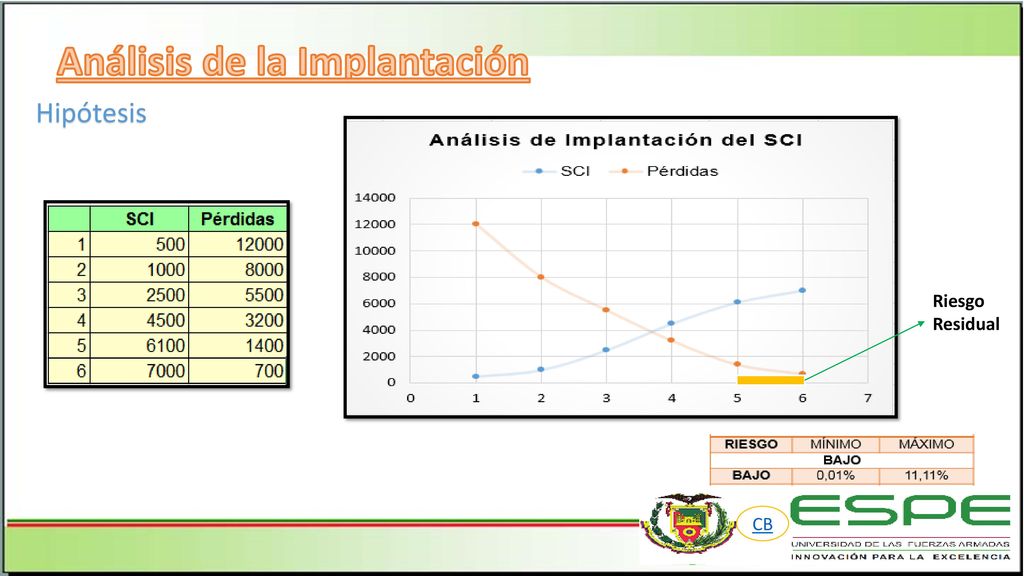 Análisis de la Implantación

Hipótesis

| | SCI | Pérdidas |
|---|---|---|
| 1 | 500 | 12000 |
| 2 | 1000 | 8000 |
| 3 | 2500 | 5500 |
| 4 | 4500 | 3200 |
| 5 | 6100 | 1400 |
| 6 | 7000 | 700 |

Análisis de Implantación del SCI

SCI Pérdidas

14000
12000
10000
8000
6000
4000
2000
0
0 1 2 3 4 5 6 7

Riesgo Residual

| RIESGO | MÍNIMO | MÁXIMO |
|---|---|---|
| | BAJO | |
| BAJO | 0,01% | 11,11% |

CB

ESPE
UNIVERSIDAD DE LAS FUERZAS ARMADAS
INNOVACIÓN PARA LA EXCELENCIA